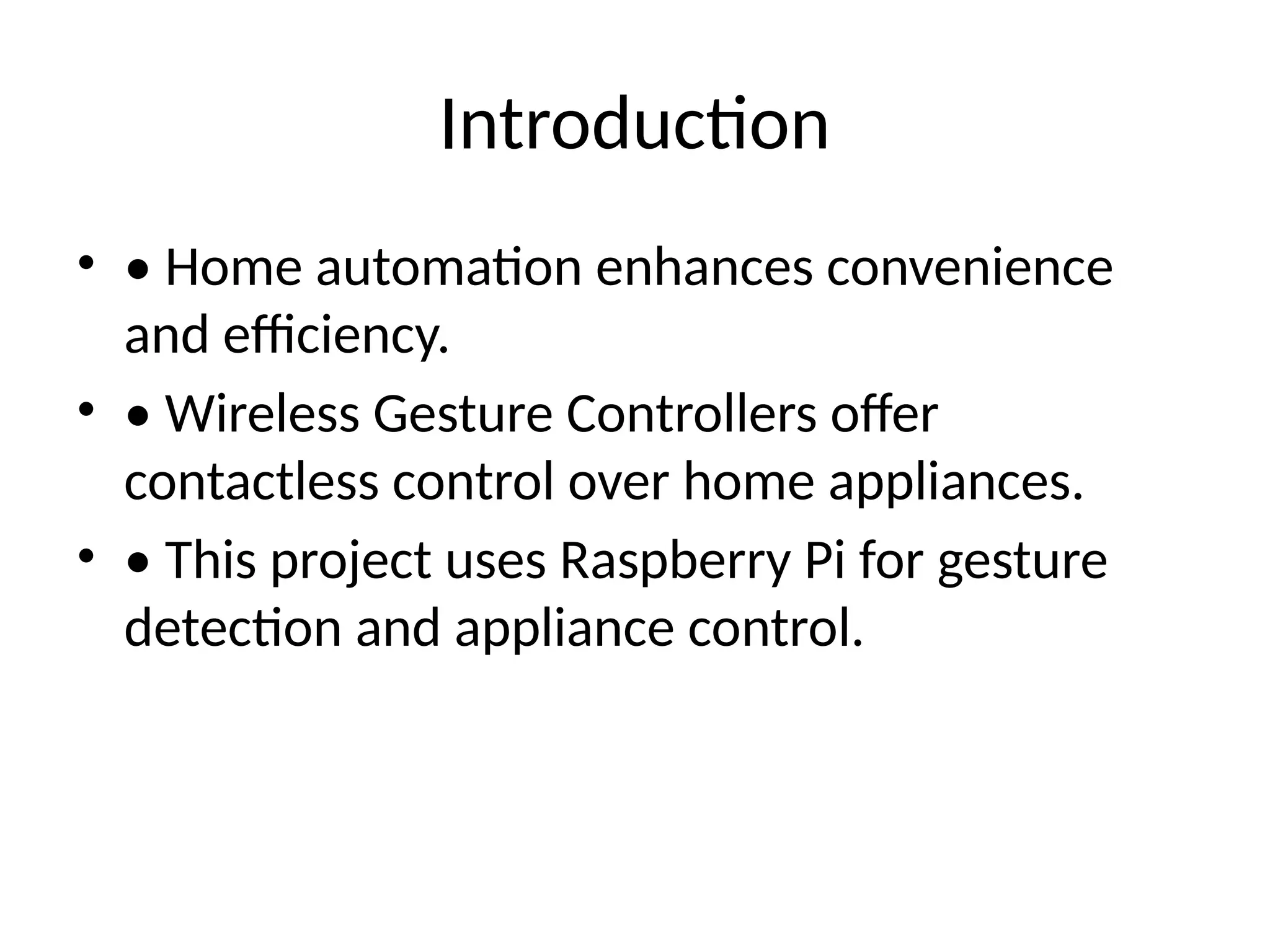 Introduction

• • Home automation enhances convenience and efficiency.
• • Wireless Gesture Controllers offer contactless control over home appliances.
• • This project uses Raspberry Pi for gesture detection and appliance control.